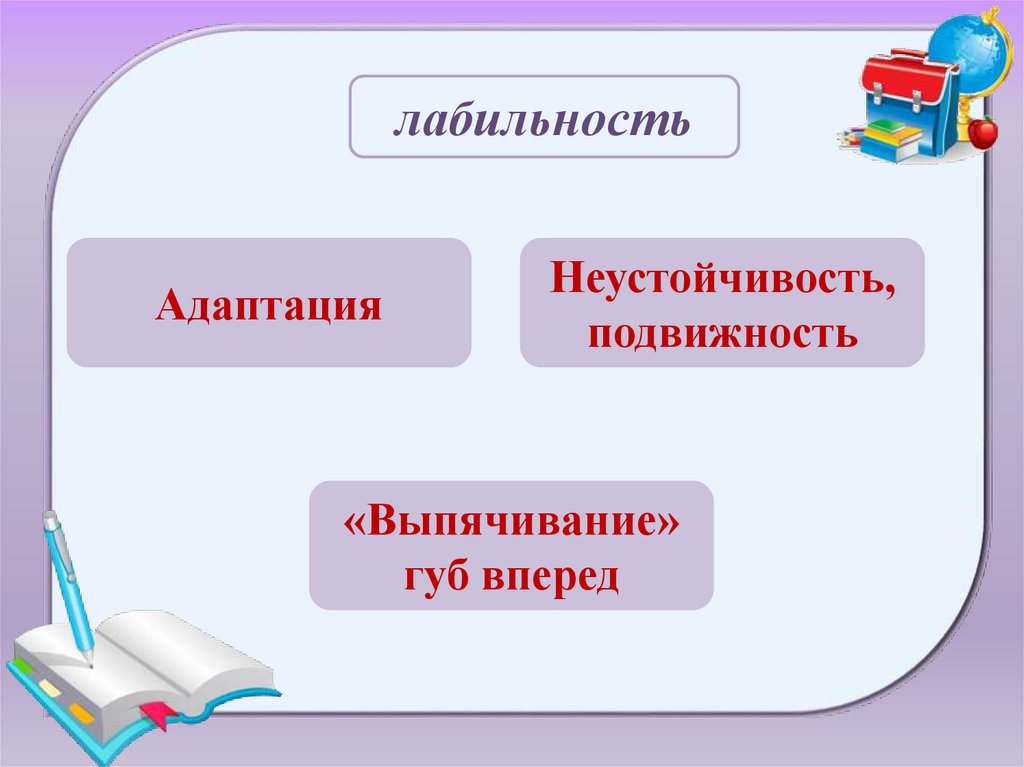 лабильность

Адаптация

Неустойчивость, подвижность

«Выпячивание» губ вперед